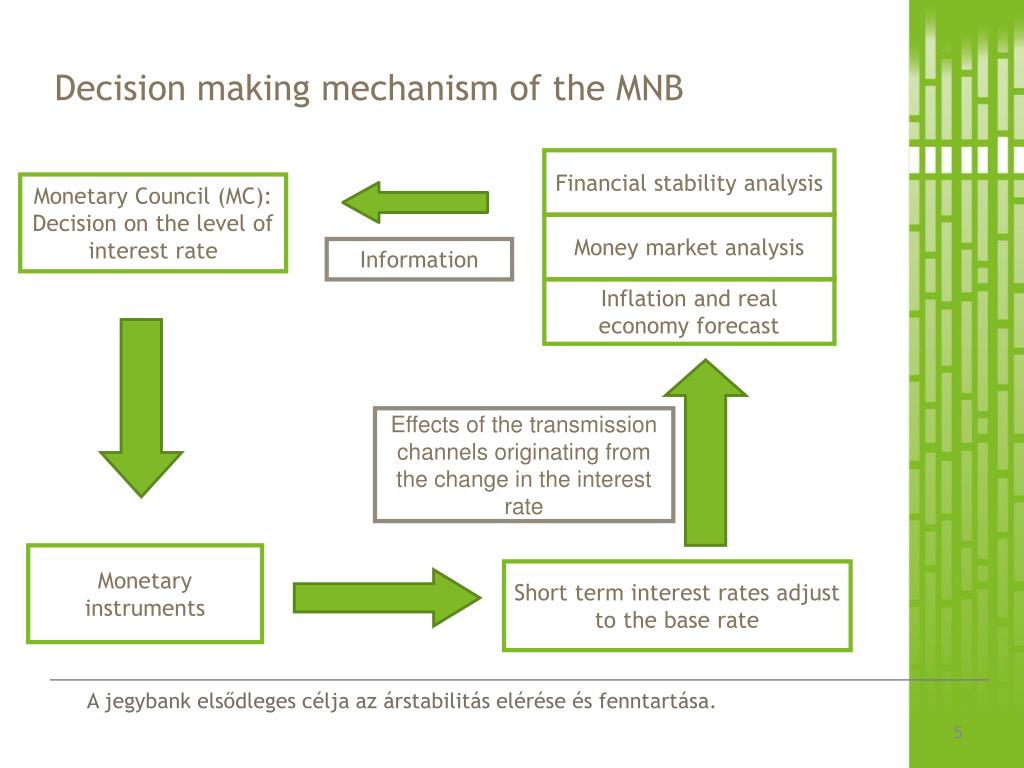 Decision making mechanism of the MNB

Monetary Council (MC): Decision on the level of interest rate

Information

Financial stability analysis

Money market analysis

Inflation and real economy forecast

Effects of the transmission channels originating from the change in the interest rate

Monetary instruments

Short term interest rates adjust to the base rate

A jegybank elsődleges célja az árstabilitás elérése és fenntartása.

5